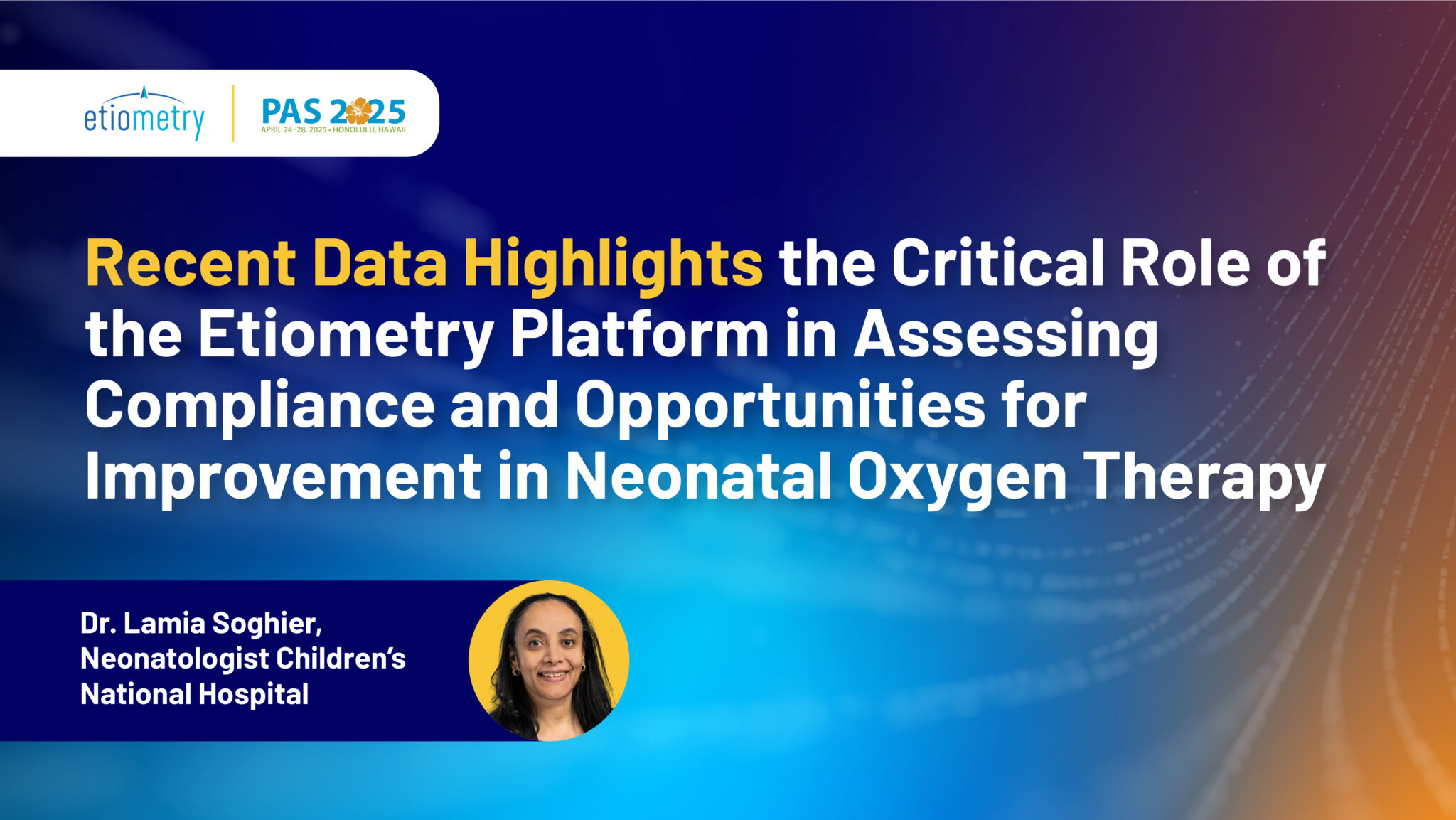 etiometry

PAS 2025
APRIL 24-28, 2025 • HONOLULU, HAWAII

Recent Data Highlights the Critical Role of the Etiometry Platform in Assessing Compliance and Opportunities for Improvement in Neonatal Oxygen Therapy

Dr. Lamia Soghier, Neonatologist Children's National Hospital